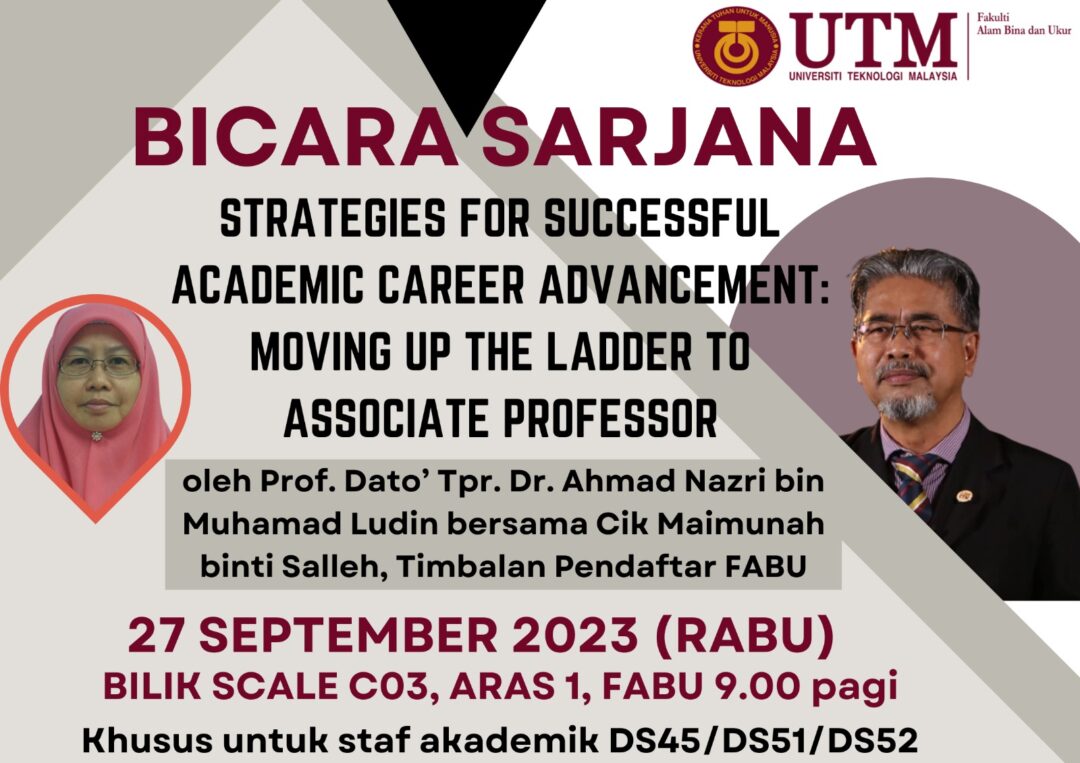 KERANA TUHAN UNTUK MANUSIA
UNIVERSITI TEKNOLOGI MALAYSIA
UTM
UNIVERSITI TEKNOLOGI MALAYSIA
Fakulti
Alam Bina dan Ukur

BICARA SARJANA

STRATEGIES FOR SUCCESSFUL ACADEMIC CAREER ADVANCEMENT: MOVING UP THE LADDER TO ASSOCIATE PROFESSOR

oleh Prof. Dato' Tpr. Dr. Ahmad Nazri bin Muhamad Ludin bersama Cik Maimunah binti Salleh, Timbalan Pendaftar FABU

27 SEPTEMBER 2023 (RABU)
BILIK SCALE C03, ARAS 1, FABU 9.00 pagi
Khusus untuk staf akademik DS45/DS51/DS52